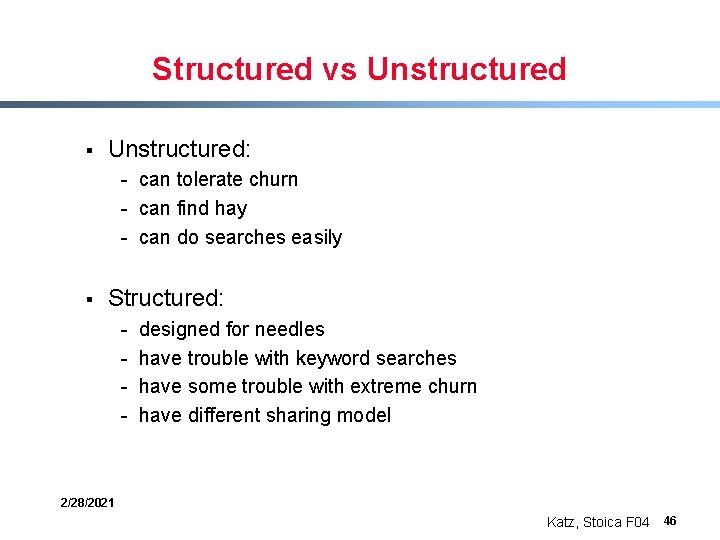 Structured vs Unstructured

▪ Unstructured:
- can tolerate churn
- can find hay
- can do searches easily

▪ Structured:
- designed for needles
- have trouble with keyword searches
- have some trouble with extreme churn
- have different sharing model

2/28/2021

Katz, Stoica F04 46